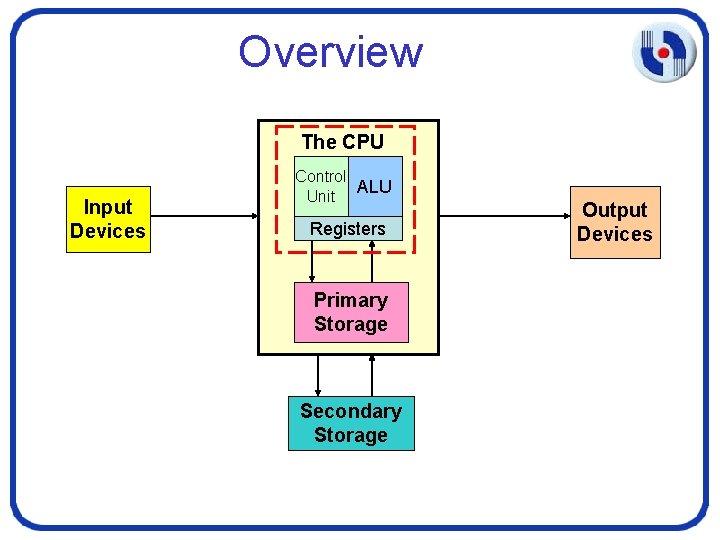 Overview

Input Devices

The CPU

Control Unit

ALU

Registers

Primary Storage

Output Devices

Secondary Storage